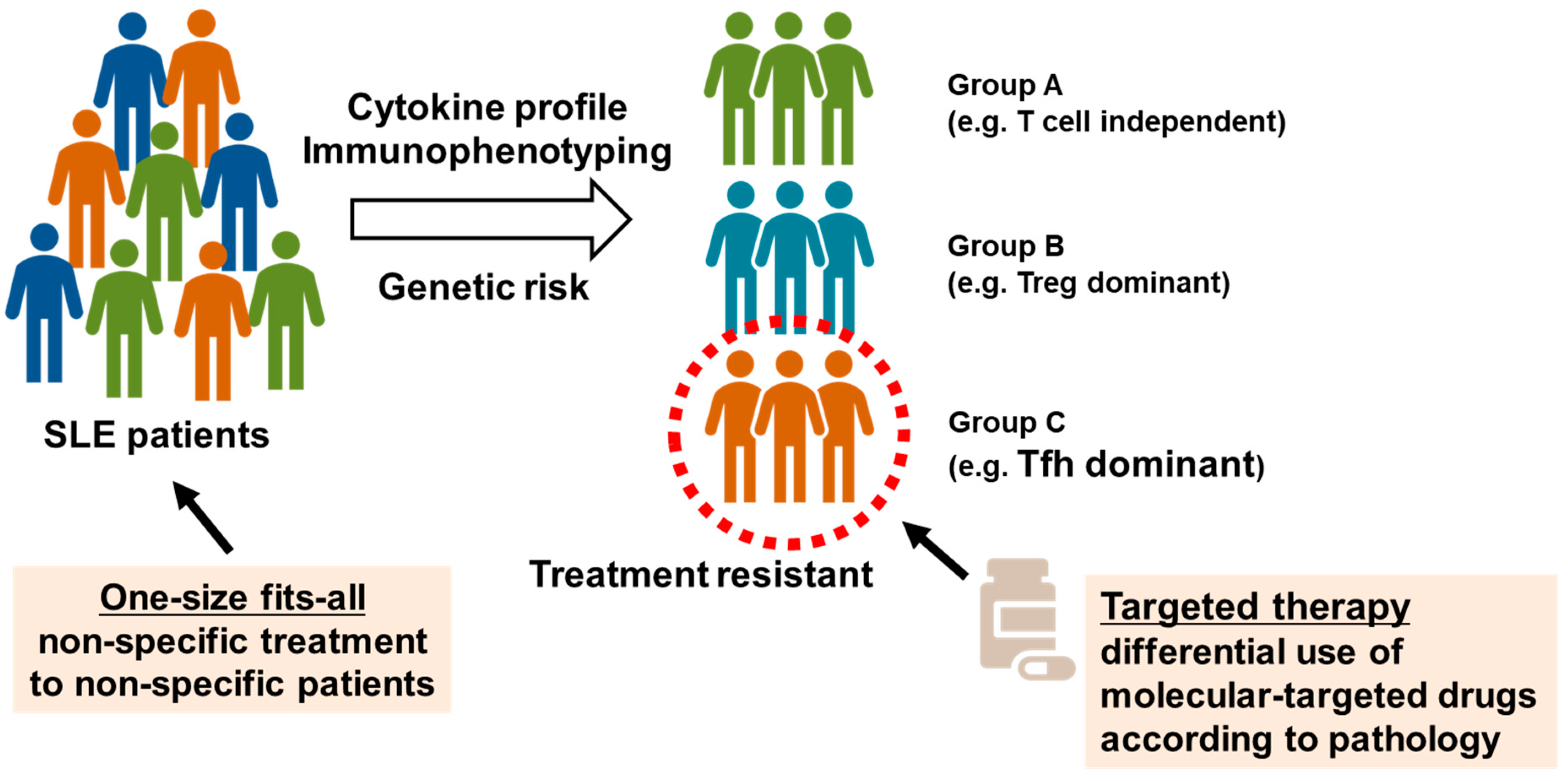 SLE patients

Cytokine profile
Immunophenotyping

Genetic risk

Group A
(e.g. T cell independent)

Group B
(e.g. Treg dominant)

Group C
(e.g. Tfh dominant)

Treatment resistant

One-size fits-all
non-specific treatment
to non-specific patients

Targeted therapy
differential use of
molecular-targeted drugs
according to pathology